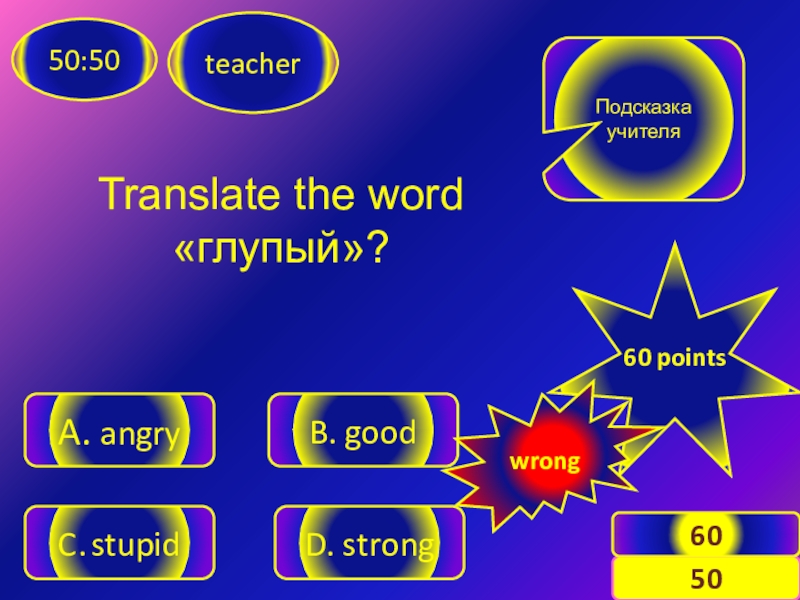 50:50

teacher

Подсказка учителя

Translate the word «глупый»?

60 points

A. angry

B. good

wrong

C. stupid

D. strong

60

50